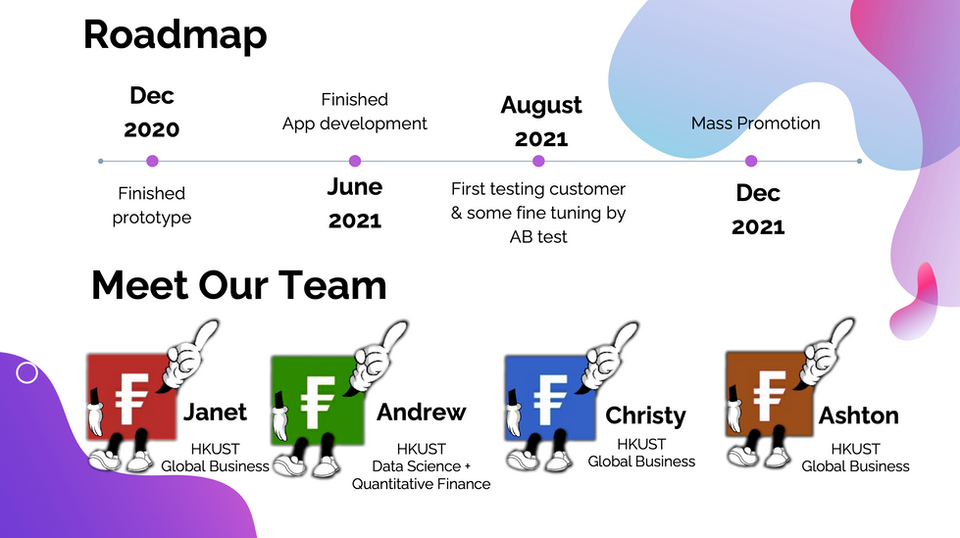 Roadmap

Dec
2020

Finished
prototype

Finished
App development

June
2021

August
2021

First testing customer
& some fine tuning by
AB test

Mass Promotion

Dec
2021

Meet Our Team

Janet
HKUST
Global Business

Andrew
HKUST
Data Science +
Quantitative Finance

Christy
HKUST
Global Business

Ashton
HKUST
Global Business